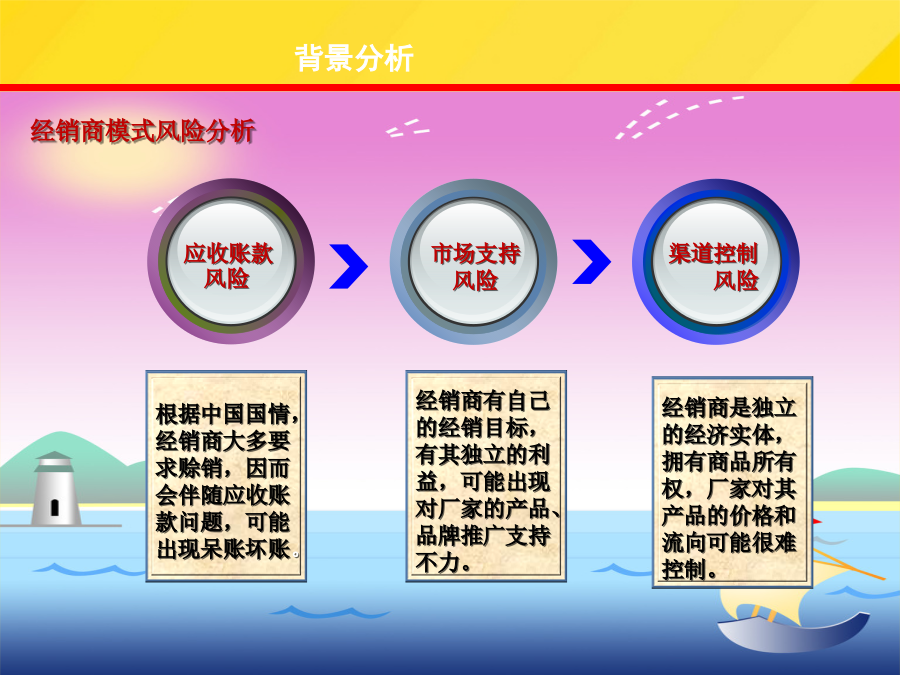 背景分析

经销商模式风险分析

应收账款风险

市场支持风险

渠道控制风险

根据中国国情，经销商大多要求赊销，因而会伴随应收账款问题，可能出现呆账坏账。

经销商有自己的经销目标，有其独立的利益，可能出现对厂家的产品、品牌推广支持不力。

经销商是独立的经济实体，拥有商品所有权，厂家对其产品的价格和流向可能很难控制。